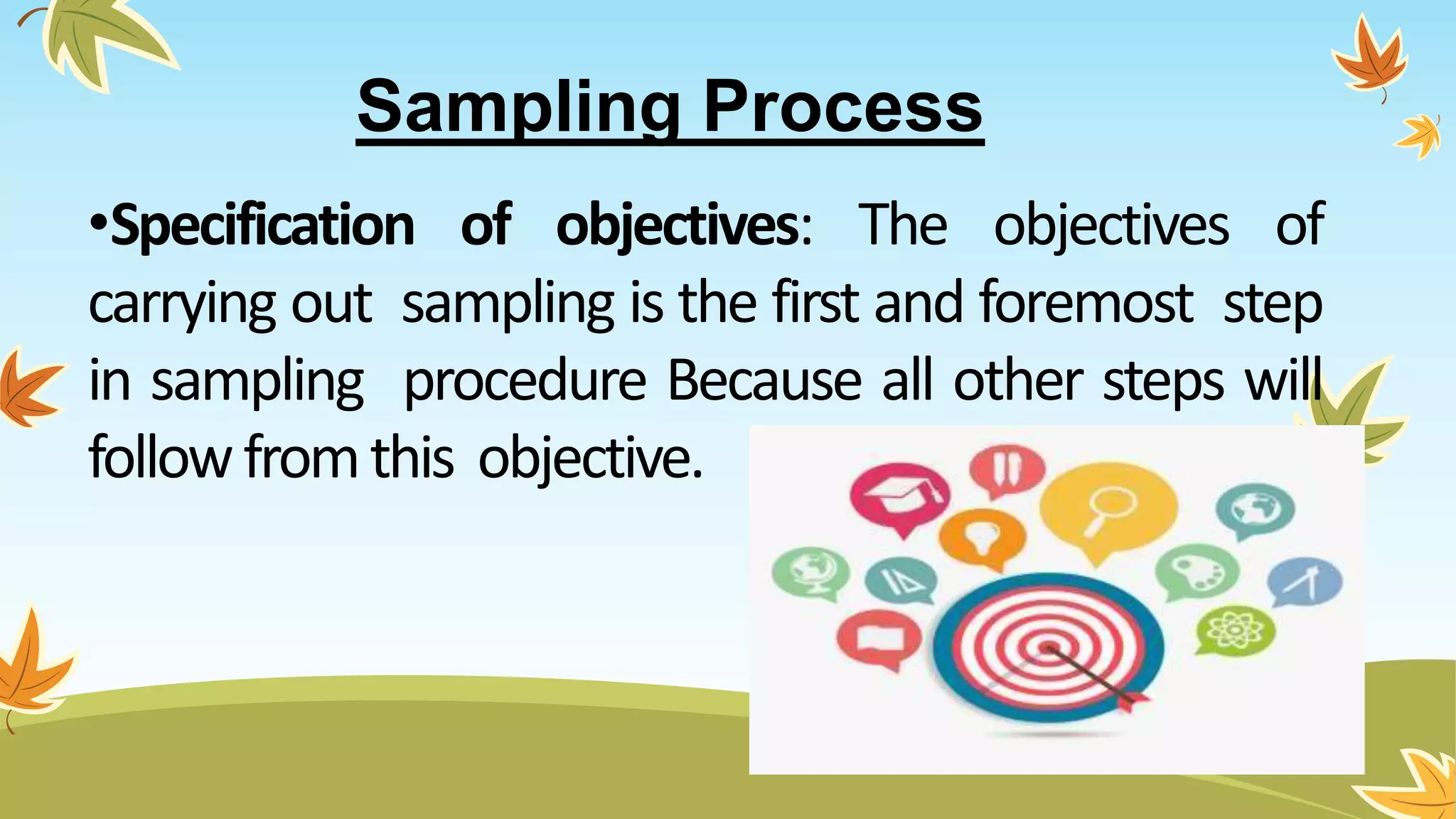 Sampling Process

•Specification of objectives: The objectives of carrying out sampling is the first and foremost step in sampling procedure Because all other steps will follow from this objective.